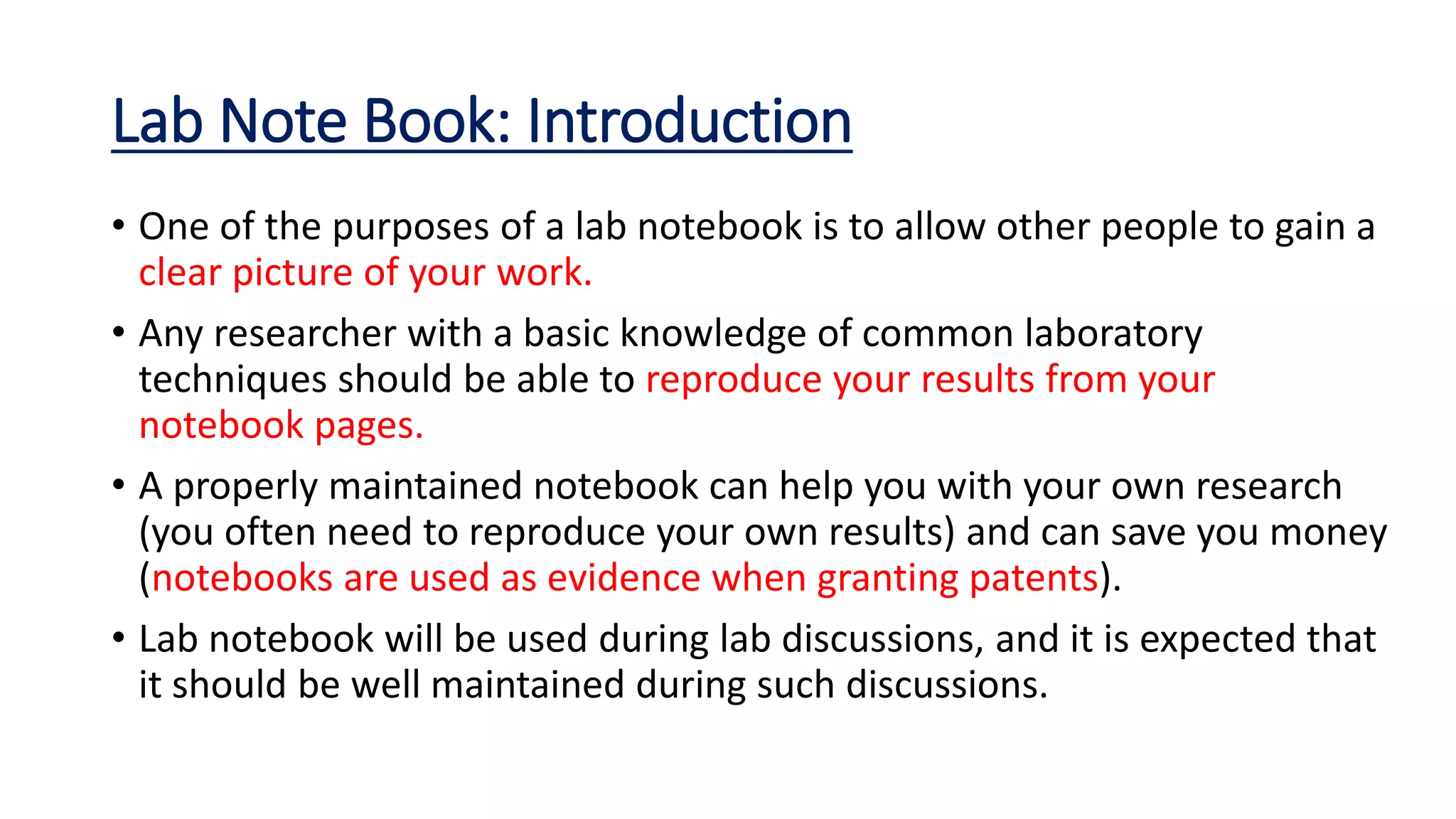 Lab Note Book: Introduction

• One of the purposes of a lab notebook is to allow other people to gain a clear picture of your work.

• Any researcher with a basic knowledge of common laboratory techniques should be able to reproduce your results from your notebook pages.

• A properly maintained notebook can help you with your own research (you often need to reproduce your own results) and can save you money (notebooks are used as evidence when granting patents).

• Lab notebook will be used during lab discussions, and it is expected that it should be well maintained during such discussions.